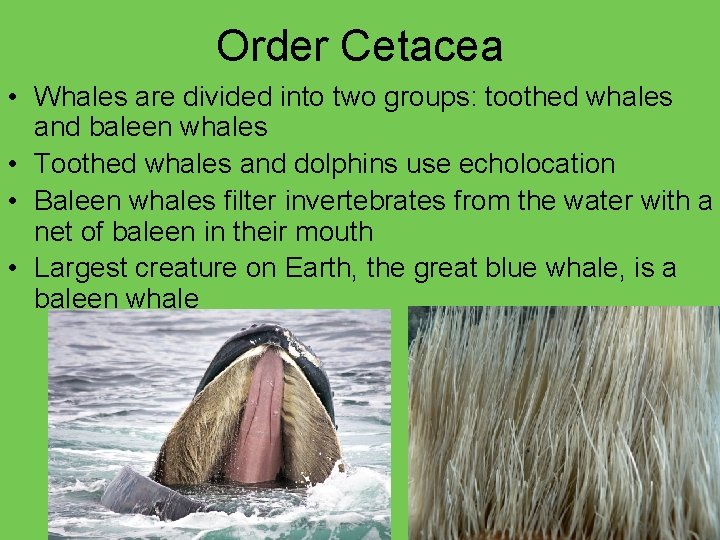 Order Cetacea

• Whales are divided into two groups: toothed whales and baleen whales
• Toothed whales and dolphins use echolocation
• Baleen whales filter invertebrates from the water with a net of baleen in their mouth
• Largest creature on Earth, the great blue whale, is a baleen whale